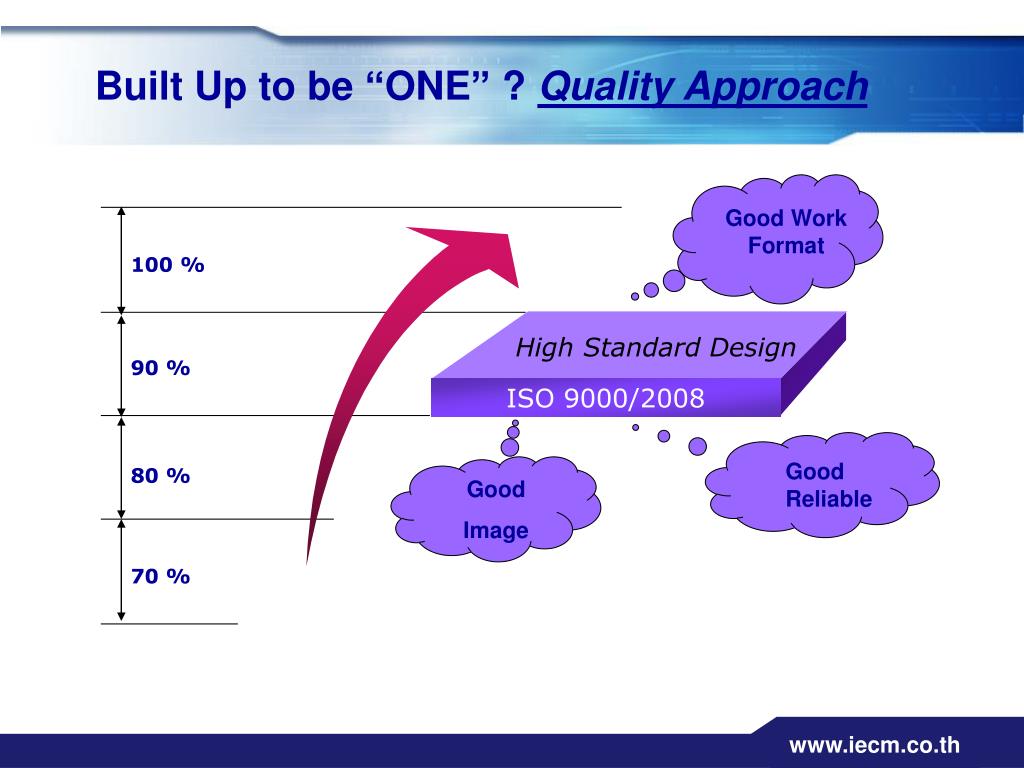 Built Up to be “ONE” ? Quality Approach

100 %

90 %

80 %

70 %

Good Work Format

High Standard Design

ISO 9000/2008

Good Image

Good Reliable

www.iecm.co.th